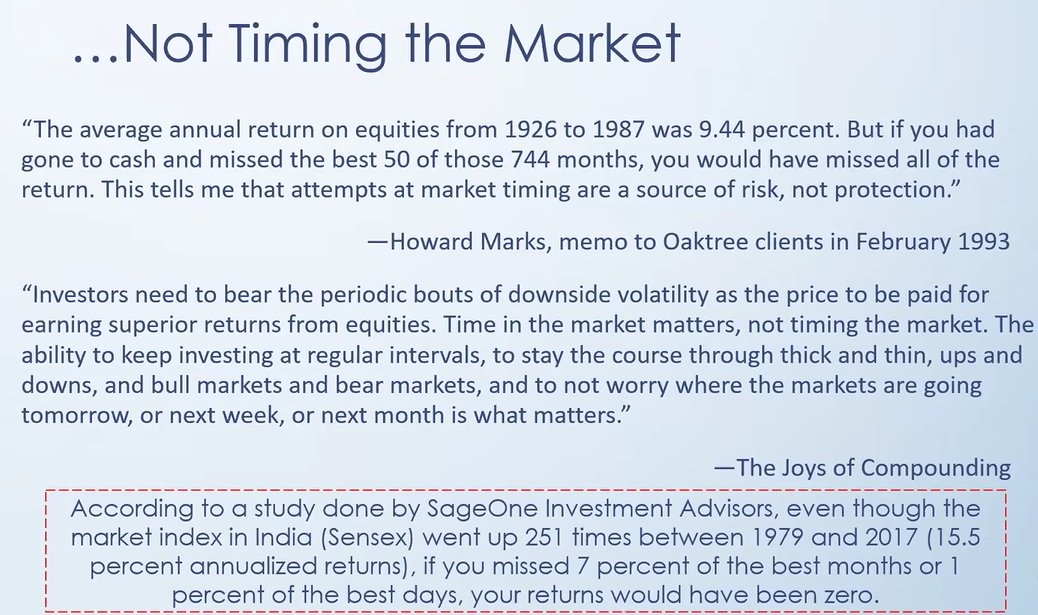 …Not Timing the Market

“The average annual return on equities from 1926 to 1987 was 9.44 percent. But if you had gone to cash and missed the best 50 of those 744 months, you would have missed all of the return. This tells me that attempts at market timing are a source of risk, not protection.”

—Howard Marks, memo to Oaktree clients in February 1993

“Investors need to bear the periodic bouts of downside volatility as the price to be paid for earning superior returns from equities. Time in the market matters, not timing the market. The ability to keep investing at regular intervals, to stay the course through thick and thin, ups and downs, and bull markets and bear markets, and to not worry where the markets are going tomorrow, or next week, or next month is what matters.”

—The Joys of Compounding

According to a study done by SageOne Investment Advisors, even though the market index in India (Sensex) went up 251 times between 1979 and 2017 (15.5 percent annualized returns), if you missed 7 percent of the best months or 1 percent of the best days, your returns would have been zero.